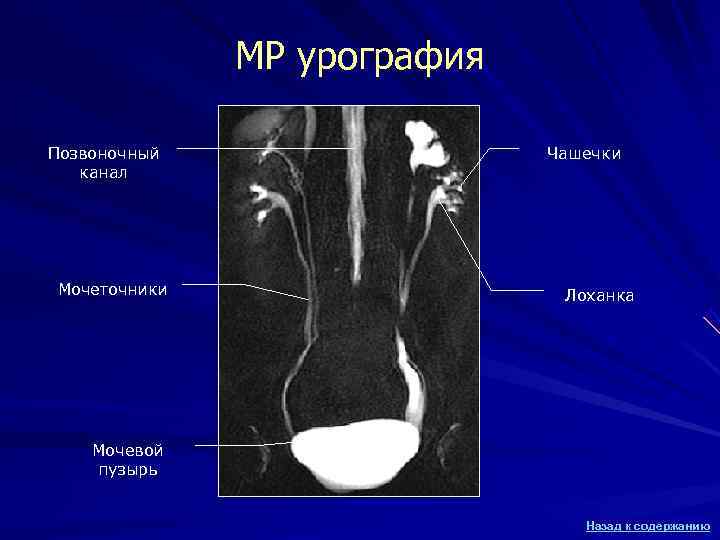 МР урография

Позвоночный канал

Чашечки

Мочеточники

Лоханка

Мочевой пузырь

Назад к содержанию